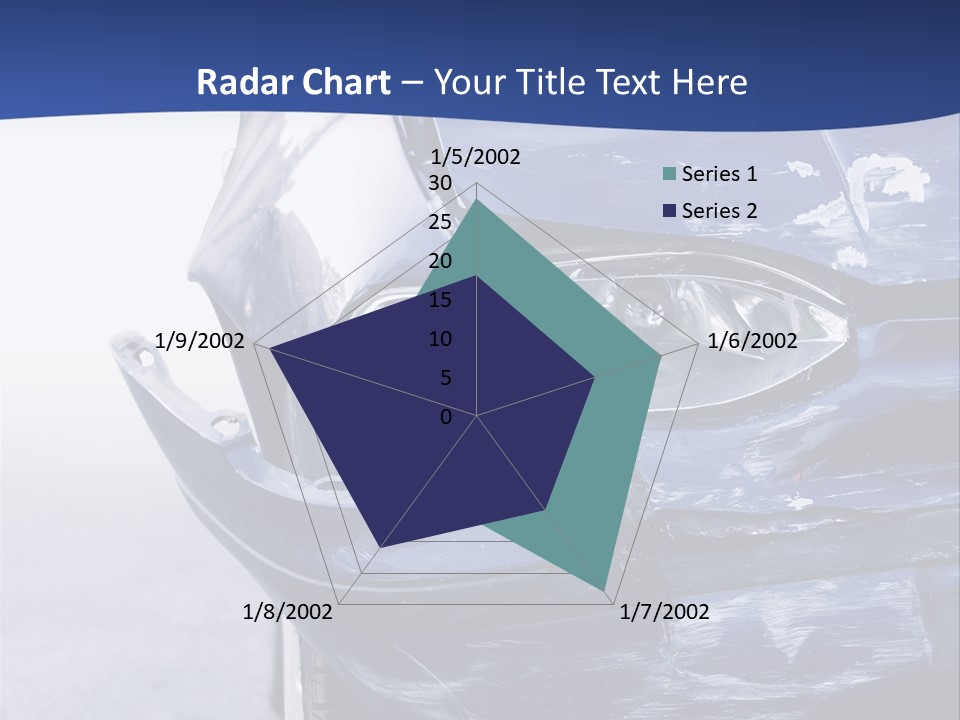 Radar Chart – Your Title Text Here

1/5/2002

30
25
20
15
10
5
0

Series 1
Series 2

1/6/2002
1/7/2002
1/8/2002
1/9/2002